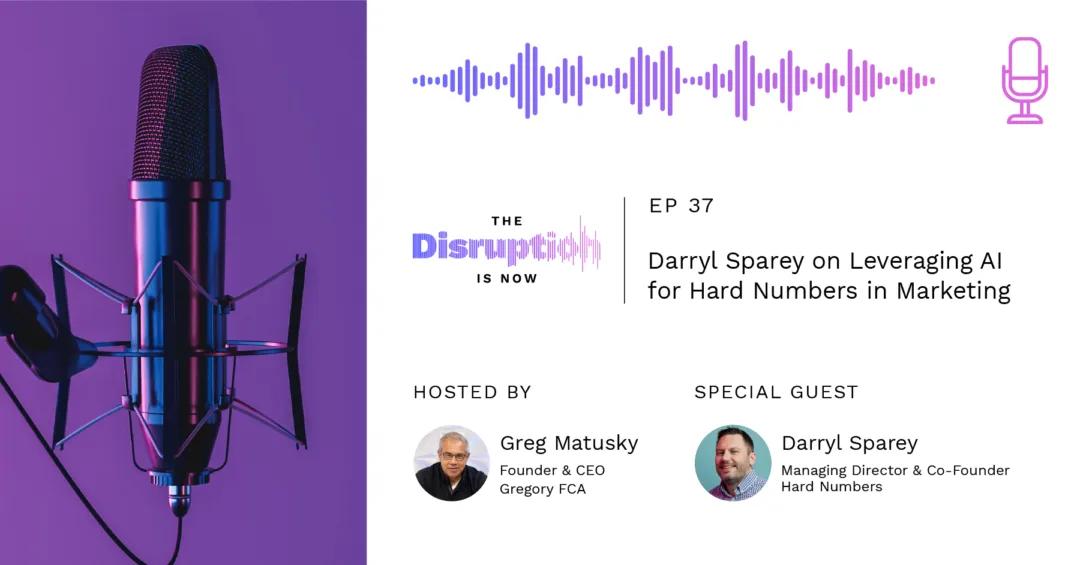 THE
Disruption
IS NOW

EP 37

Darryl Sparey on Leveraging AI for Hard Numbers in Marketing

HOSTED BY

Greg Matusky
Founder & CEO
Gregory FCA

SPECIAL GUEST

Darryl Sparey
Managing Director & Co-Founder
Hard Numbers